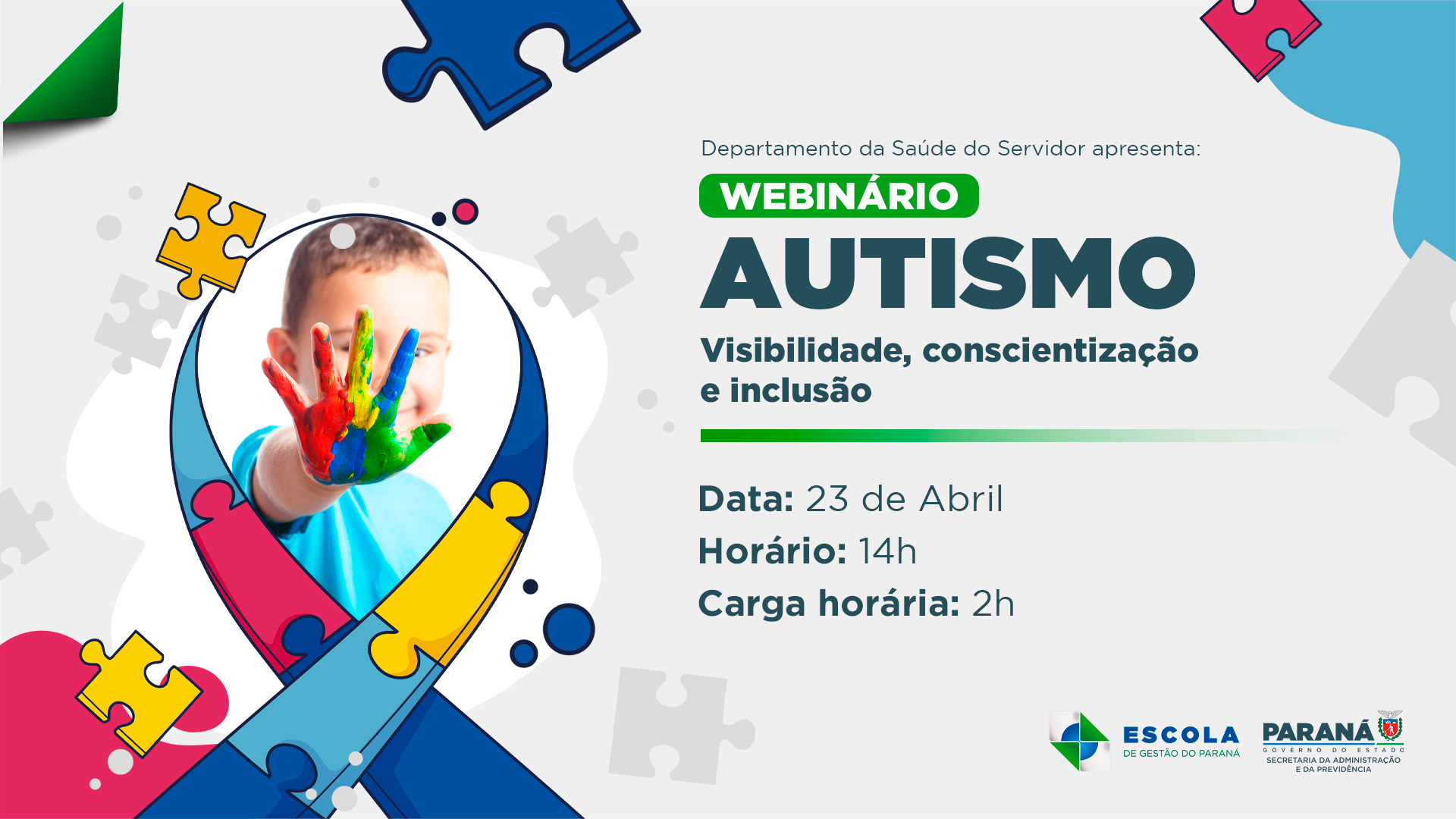 Departamento da Saúde do Servidor apresenta:

WEBINÁRIO

AUTISMO

Visibilidade, conscientização e inclusão

Data: 23 de Abril

Horário: 14h

Carga horária: 2h

ESCOLA
DE GESTÃO DO PARANÁ

PARANÁ
GOVERNO DO ESTADO
SECRETARIA DA ADMINISTRAÇÃO E DA PREVIDÊNCIA